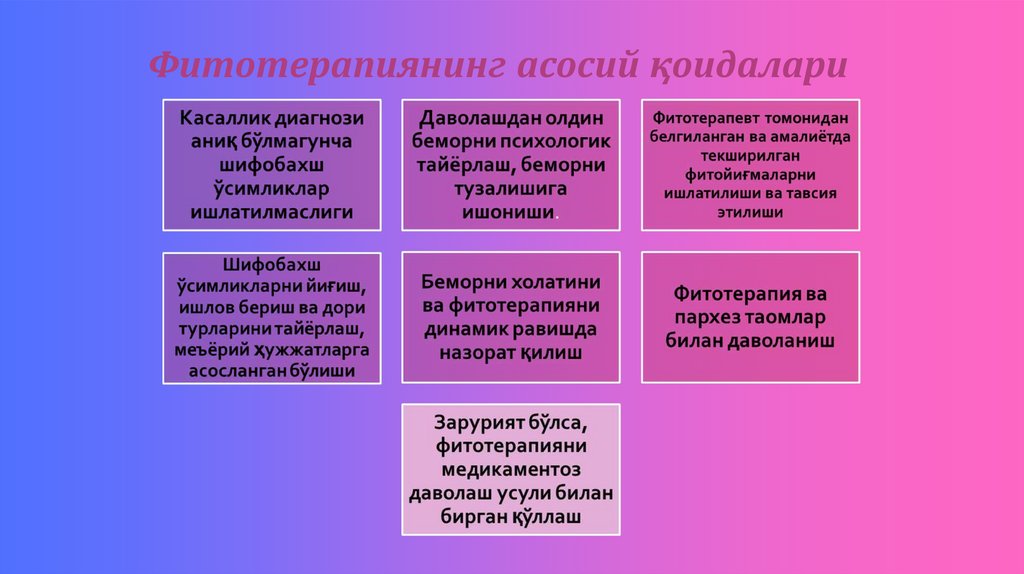 Фитотерапиянинг асосий қоидалари

Касаллик диагнози аниқ бўлмагунча шифобахш ўсимликлар ишлатилмаслиги

Даволашдан олдин беморни психологик тайёрлаш, беморни тузалишига ишониши.

Фитотерапевт томонидан белгиланган ва амалиётда текширилган фитойиғмаларни ишлатилиши ва тавсия этилиши

Шифобахш ўсимликларни йиғиш, ишлов бериш ва дори турларини тайёрлаш, меъёрий ҳужжатларга асосланган бўлиши

Беморни холатини ва фитотерапияни динамик равишда назорат қилиш

Фитотерапия ва пархез таомлар билан даволаниш

Зарурият бўлса, фитотерапияни медикаментоз даволаш усули билан бирган қўллаш